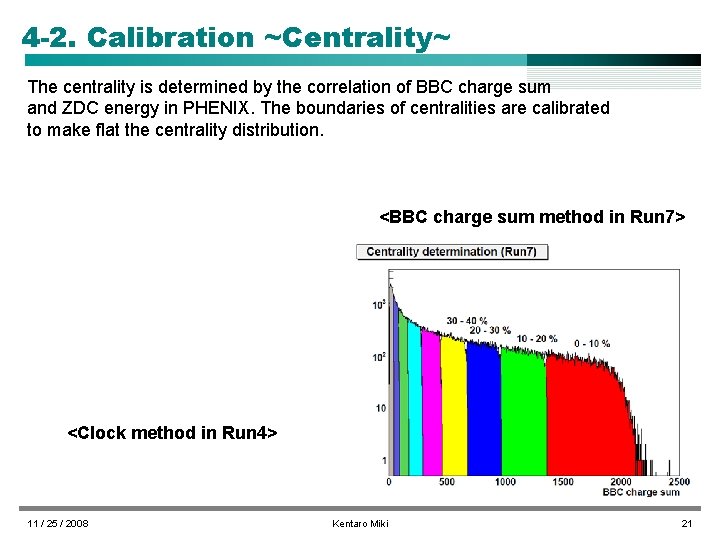 4-2. Calibration ~Centrality~

The centrality is determined by the correlation of BBC charge sum and ZDC energy in PHENIX. The boundaries of centralities are calibrated to make flat the centrality distribution.

<BBC charge sum method in Run7>

Centrality determination (Run7)

$10^3$
$10^2$
10
1

30 - 40 %
20 - 30 %
10 - 20 %
0 - 10 %

0
500
1000
1500
2000
2500
BBC charge sum

<Clock method in Run4>

11 / 25 / 2008

Kentaro Miki

21